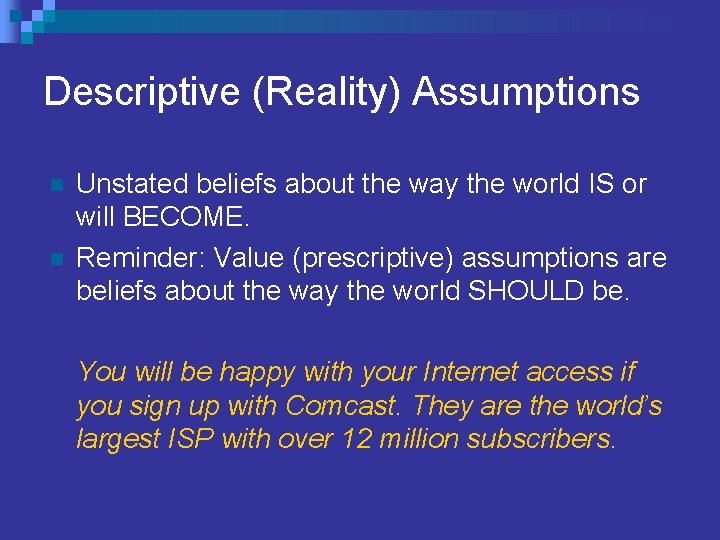 Descriptive (Reality) Assumptions

Unstated beliefs about the way the world IS or will BECOME.

Reminder: Value (prescriptive) assumptions are beliefs about the way the world SHOULD be.

You will be happy with your Internet access if you sign up with Comcast. They are the world's largest ISP with over 12 million subscribers.